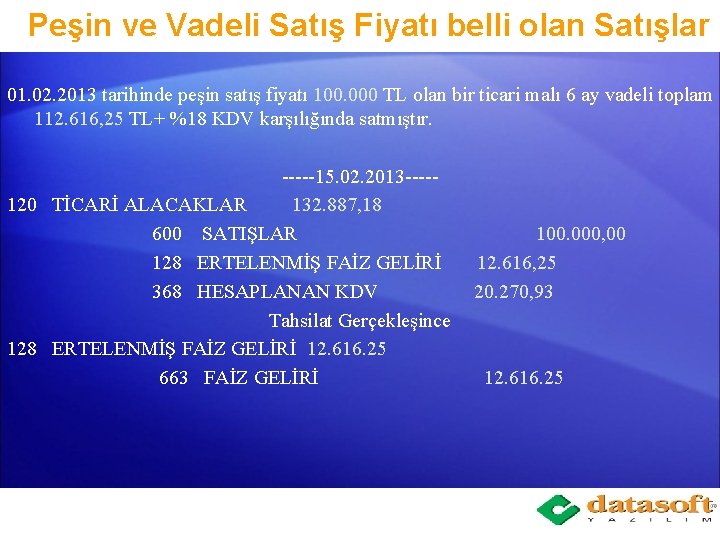 Peşin ve Vadeli Satış Fiyatı belli olan Satışlar

01.02.2013 tarihinde peşin satış fiyatı 100.000 TL olan bir ticari malı 6 ay vadeli toplam 112.616,25 TL+ %18 KDV karşılığında satmıştır.

-----15.02.2013-----

120 TİCARİ ALACAKLAR 132.887,18

600 SATIŞLAR 100.000,00

128 ERTELENMİŞ FAİZ GELİRİ 12.616,25

368 HESAPLANAN KDV 20.270,93

Tahsilat Gerçekleşince

128 ERTELENMİŞ FAİZ GELİRİ 12.616.25

663 FAİZ GELİRİ 12.616.25

datasoft YAZILIM